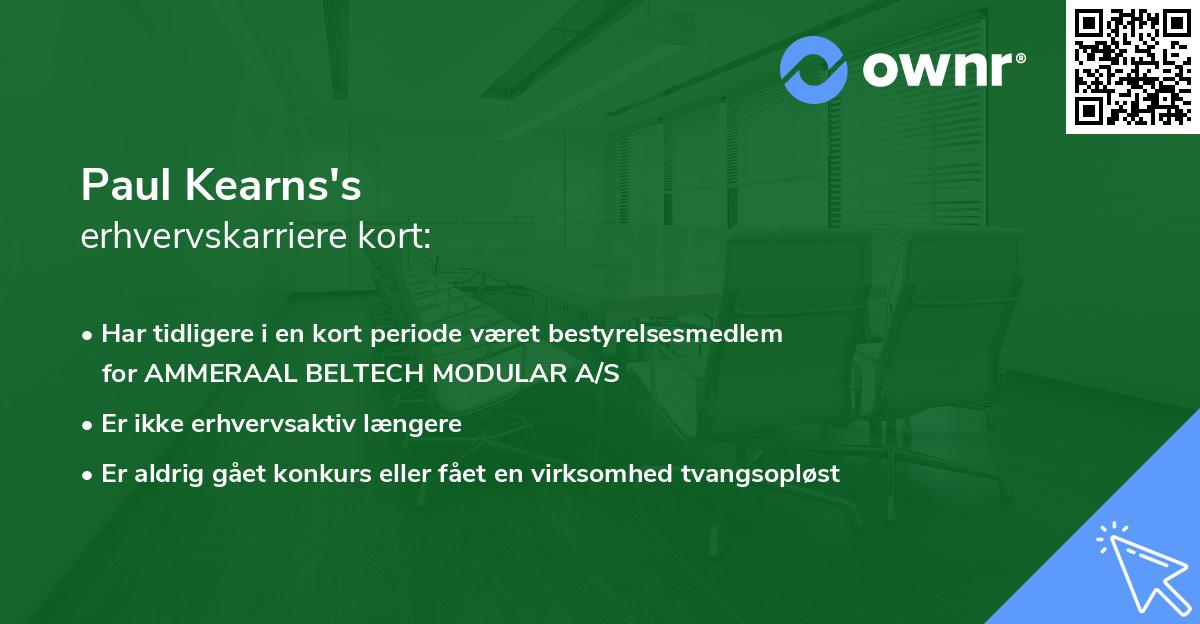 ownr®

Paul Kearns's
erhvervskarriere kort:

• Har tidligere i en kort periode været bestyrelsesmedlem for AMMERAAL BELTECH MODULAR A/S
• Er ikke erhvervsaktiv længere
• Er aldrig gået konkurs eller fået en virksomhed tvangsopløst